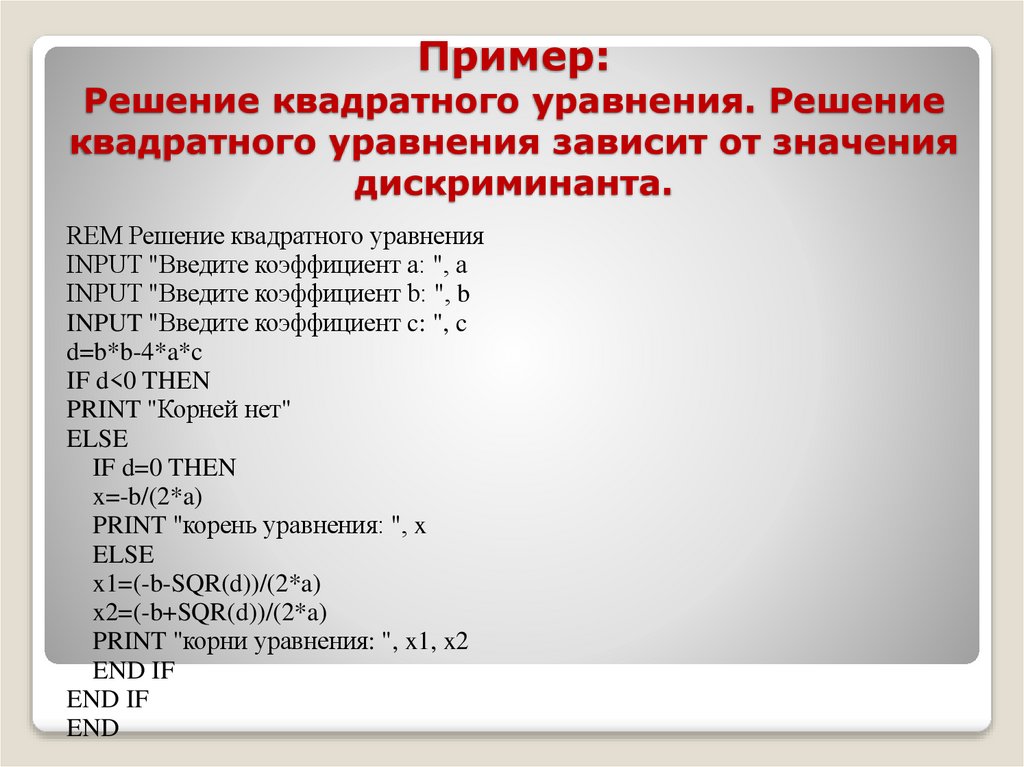 Пример:
Решение квадратного уравнения. Решение квадратного уравнения зависит от значения дискриминанта.

REM Решение квадратного уравнения
INPUT "Введите коэффициент a: ", a
INPUT "Введите коэффициент b: ", b
INPUT "Введите коэффициент c: ", c
d=b*b-4*a*c
IF d<0 THEN
PRINT "Корней нет"
ELSE
IF d=0 THEN
x=-b/(2*a)
PRINT "корень уравнения: ", x
ELSE
x1=(-b-SQR(d))/(2*a)
x2=(-b+SQR(d))/(2*a)
PRINT "корни уравнения: ", x1, x2
END IF
END IF
END